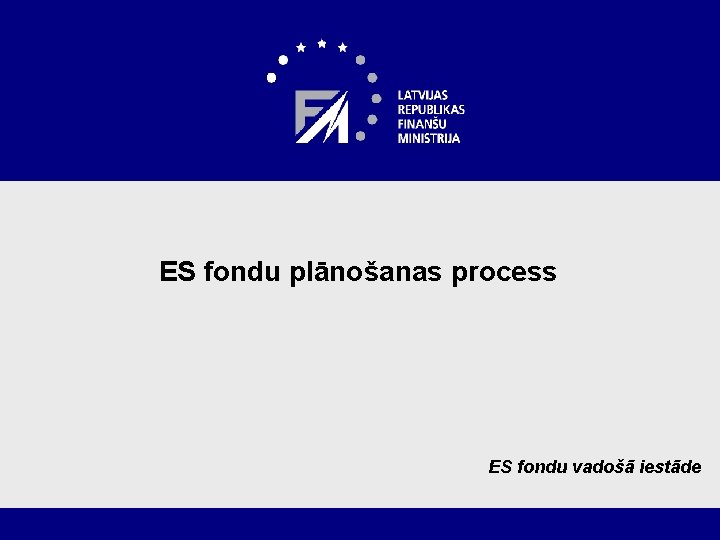 FM

LATVIJAS
REPUBLIKAS
FINANŠU
MINISTRIJA

ES fondu plānošanas process

ES fondu vadošā iestāde